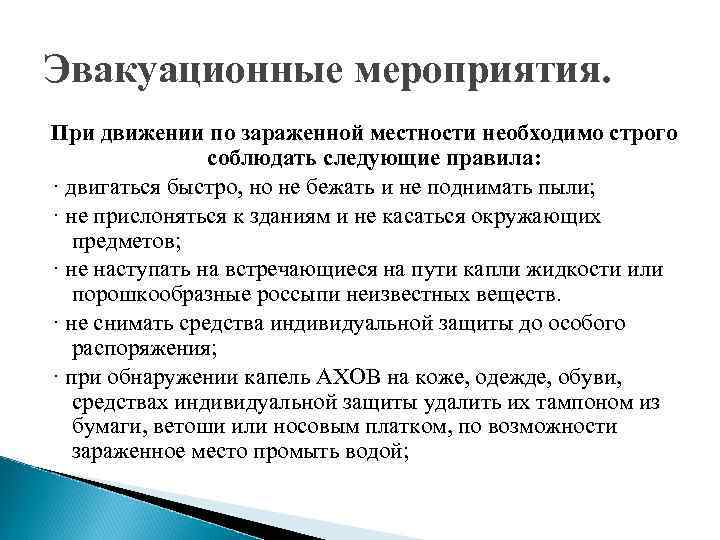 Эвакуационные мероприятия.

При движении по зараженной местности необходимо строго соблюдать следующие правила:

· двигаться быстро, но не бежать и не поднимать пыли;

· не прислоняться к зданиям и не касаться окружающих предметов;

· не наступать на встречающиеся на пути капли жидкости или порошкообразные россыпи неизвестных веществ.

· не снимать средства индивидуальной защиты до особого распоряжения;

· при обнаружении капель АХОВ на коже, одежде, обуви, средствах индивидуальной защиты удалить их тампоном из бумаги, ветоши или носовым платком, по возможности зараженное место промыть водой;